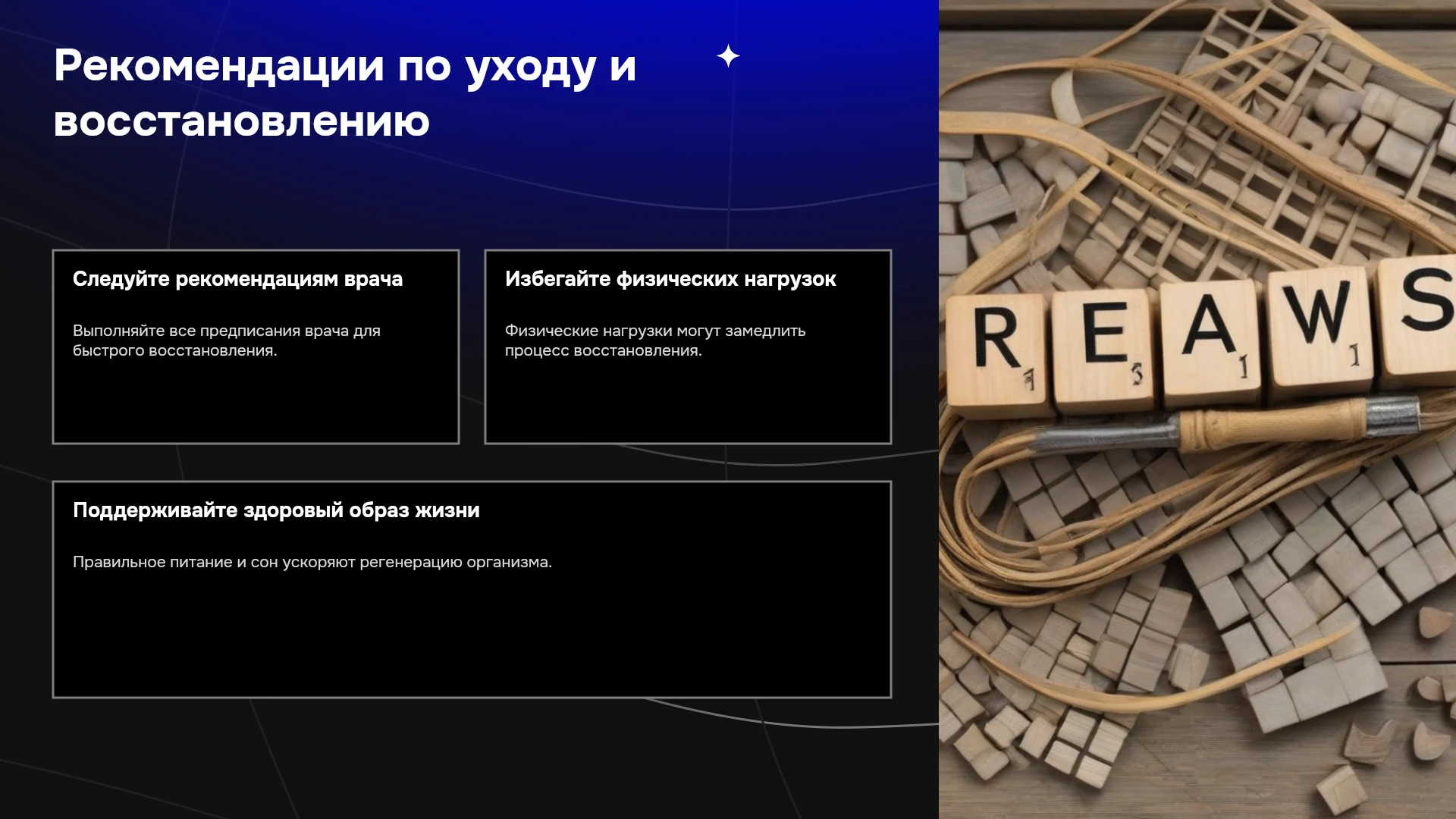 Рекомендации по уходу и восстановлению

Следуйте рекомендациям врача

Выполняйте все предписания врача для быстрого восстановления.

Избегайте физических нагрузок

Физические нагрузки могут замедлить процесс восстановления.

Поддерживайте здоровый образ жизни

Правильное питание и сон ускоряют регенерацию организма.

REAWS